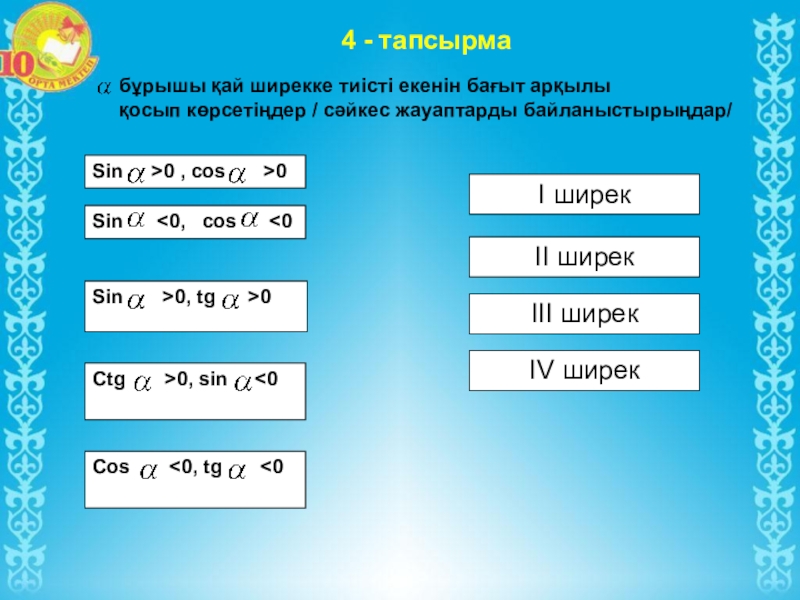 10 ОРТА МЕКТЕП

4 - тапсырма

$\alpha$ бұрышы қай ширекке тиісті екенін бағыт арқылы қосып көрсетіңдер / сәйкес жауаптарды байланыстырыңдар/

Sin $\alpha$ >0 , cos $\alpha$ >0

Sin $\alpha$ <0, cos $\alpha$ <0

Sin $\alpha$ >0, tg $\alpha$ >0

Ctg $\alpha$ >0, sin $\alpha$ <0

Cos $\alpha$ <0, tg $\alpha$ <0

I ширек

II ширек

III ширек

IV ширек